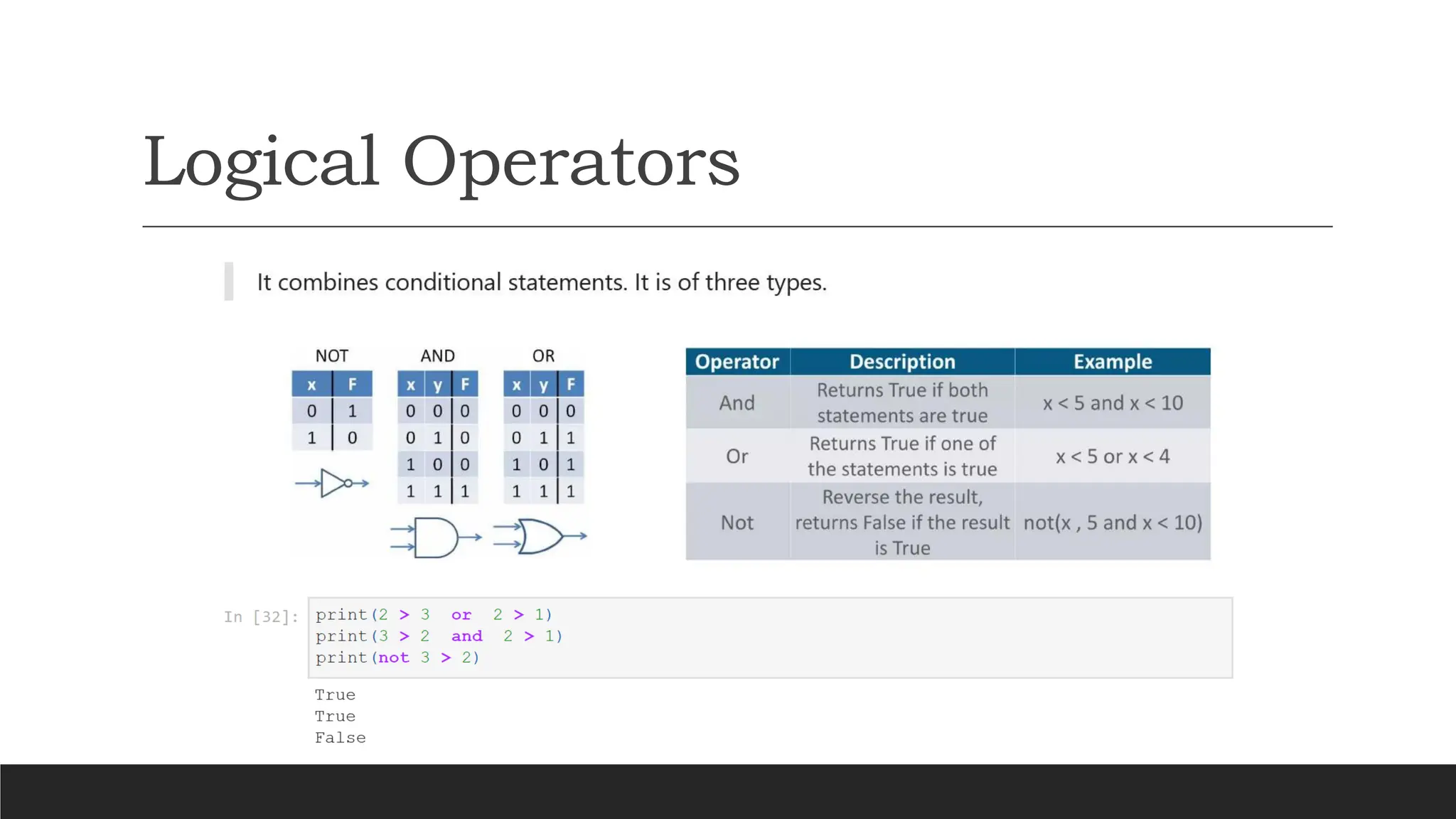 Logical Operators

It combines conditional statements. It is of three types.

NOT

| x | F |
|---|---|
| 0 | 1 |
| 1 | 0 |

AND

| x | y | F |
|---|---|---|
| 0 | 0 | 0 |
| 0 | 1 | 0 |
| 1 | 0 | 0 |
| 1 | 1 | 1 |

OR

| x | y | F |
|---|---|---|
| 0 | 0 | 0 |
| 0 | 1 | 1 |
| 1 | 0 | 1 |
| 1 | 1 | 1 |

| Operator | Description | Example |
|---|---|---|
| And | Returns True if both statements are true | x < 5 and x < 10 |
| Or | Returns True if one of the statements is true | x < 5 or x < 4 |
| Not | Reverse the result, returns False if the result is True | not(x , 5 and x < 10) |

In [32]:
print(2 > 3 or 2 > 1)
print(3 > 2 and 2 > 1)
print(not 3 > 2)

True
True
False